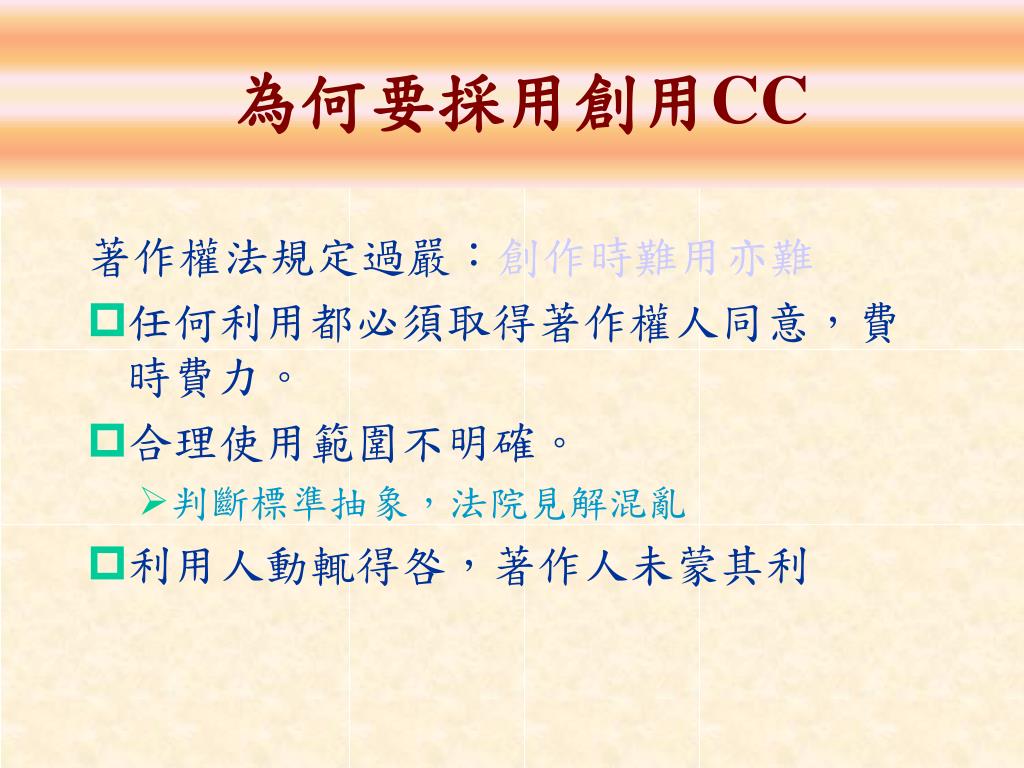 為何要採用創用CC

著作權法規定過嚴：創作時難用亦難

任何利用都必須取得著作權人同意，費時費力。

合理使用範圍不明確。

判斷標準抽象，法院見解混亂

利用人動輒得咎，著作人未蒙其利